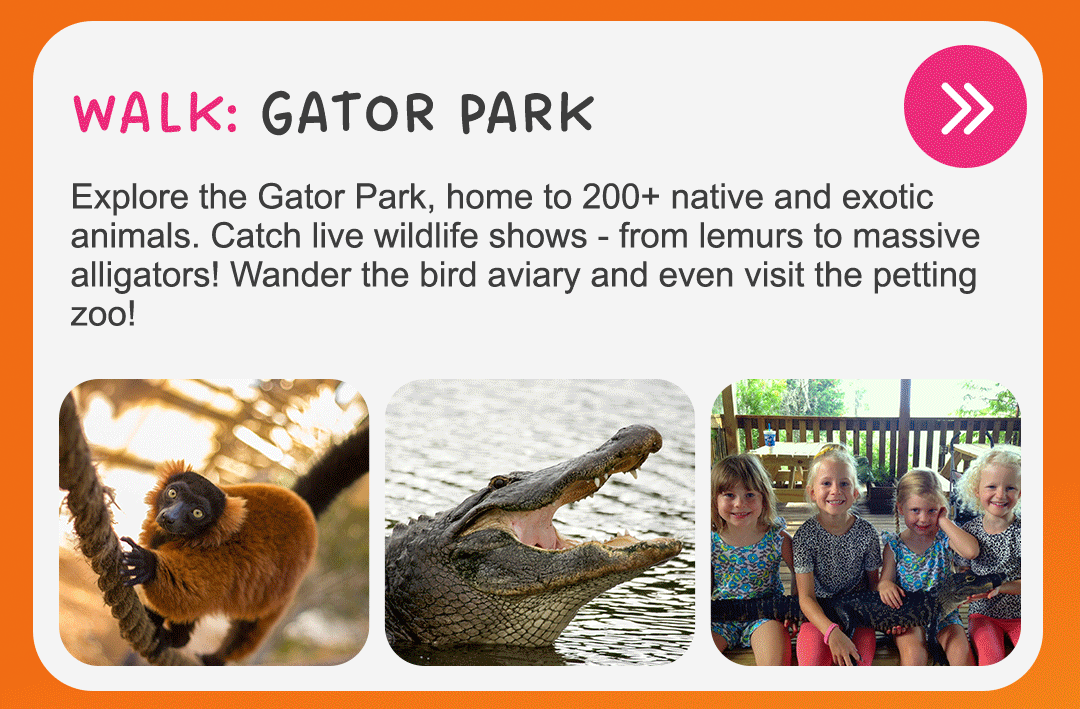 WALK: GATOR PARK

Explore the Gator Park, home to 200+ native and exotic animals. Catch live wildlife shows - from lemurs to massive alligators! Wander the bird aviary and even visit the petting zoo!